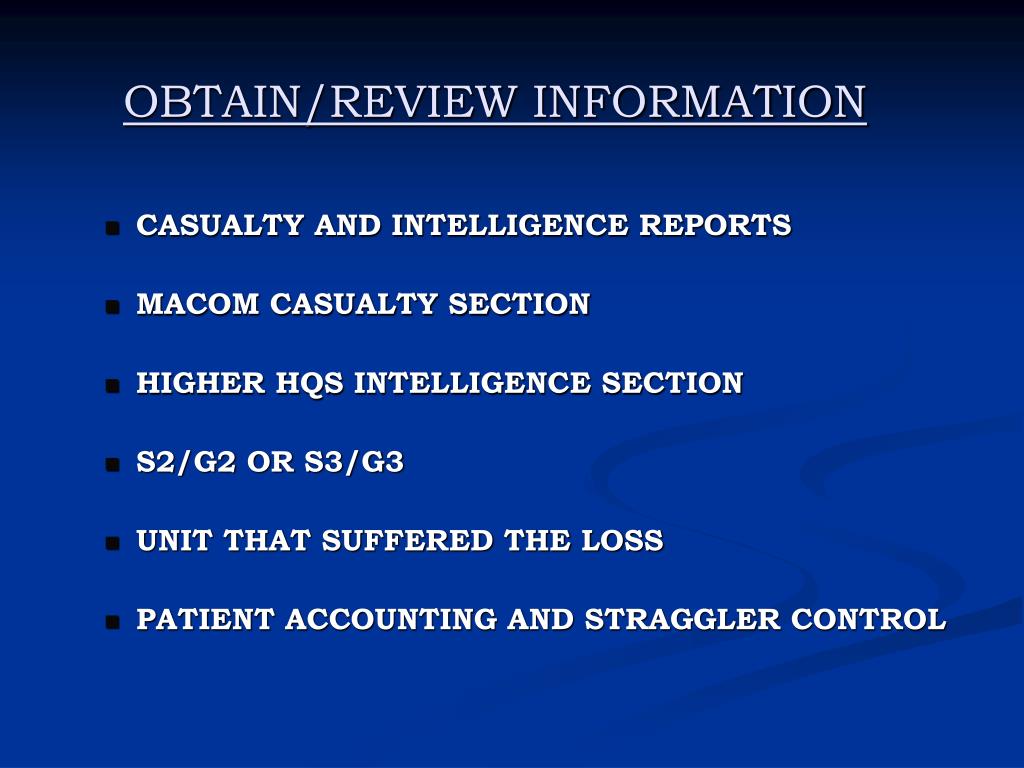 OBTAIN/REVIEW INFORMATION

- CASUALTY AND INTELLIGENCE REPORTS
- MACOM CASUALTY SECTION
- HIGHER HQS INTELLIGENCE SECTION
- S2/G2 OR S3/G3
- UNIT THAT SUFFERED THE LOSS
- PATIENT ACCOUNTING AND STRAGGLER CONTROL